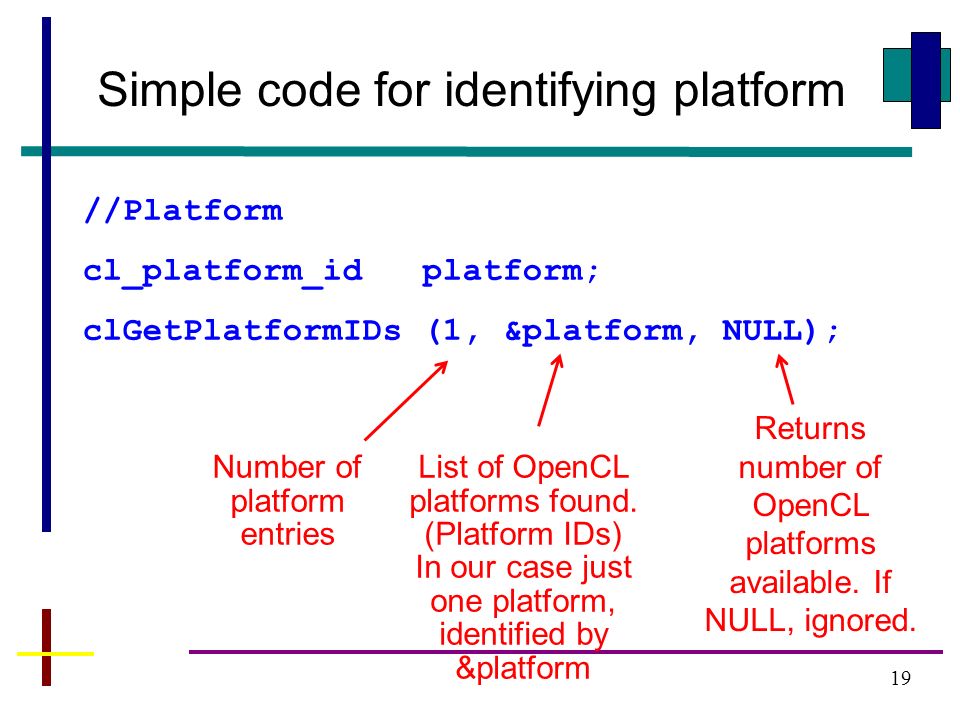 Simple code for identifying platform

//Platform
cl_platform_id platform;
clGetPlatformIDs (1, &platform, NULL);

Number of platform entries

List of OpenCL platforms found. (Platform IDs) In our case just one platform, identified by &platform

Returns number of OpenCL platforms available. If NULL, ignored.

19